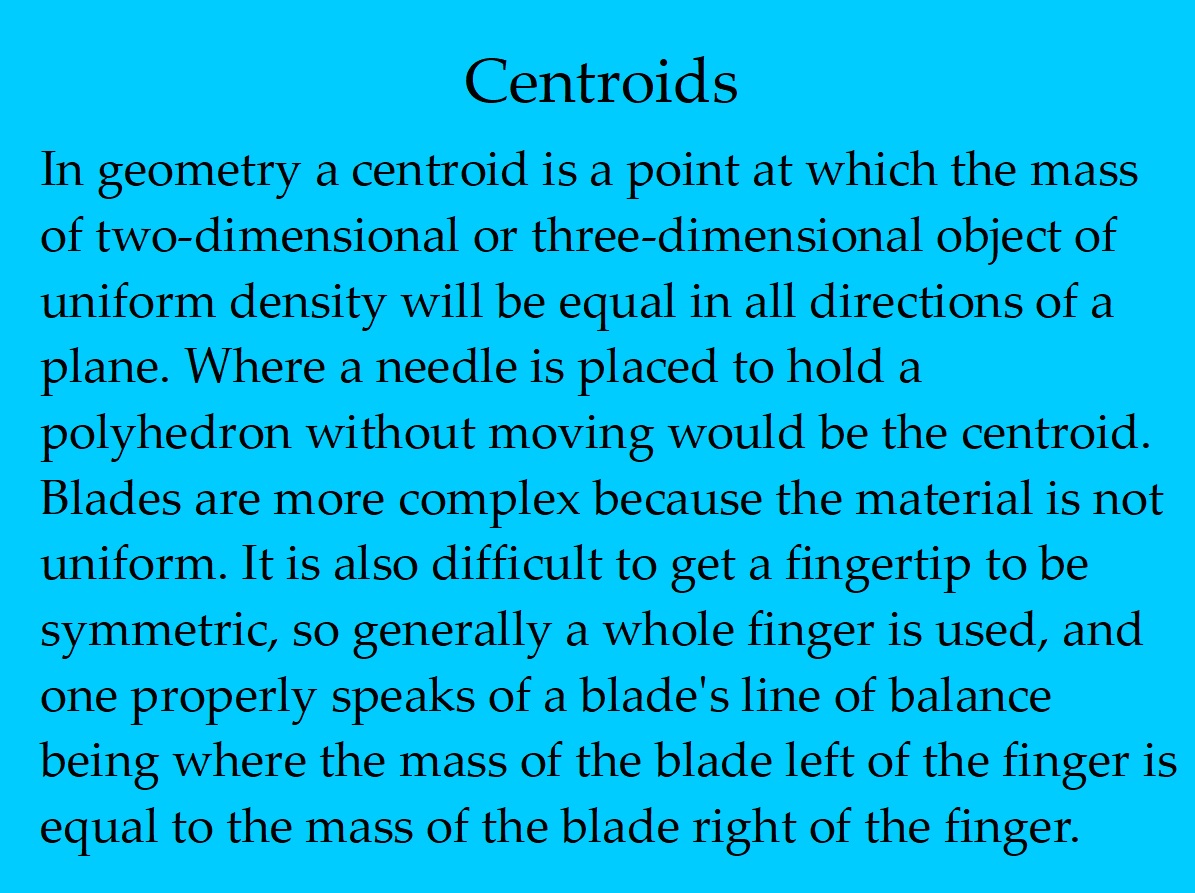 Centroids

In geometry a centroid is a point at which the mass of two-dimensional or three-dimensional object of uniform density will be equal in all directions of a plane. Where a needle is placed to hold a polyhedron without moving would be the centroid. Blades are more complex because the material is not uniform. It is also difficult to get a fingertip to be symmetric, so generally a whole finger is used, and one properly speaks of a blade's line of balance being where the mass of the blade left of the finger is equal to the mass of the blade right of the finger.